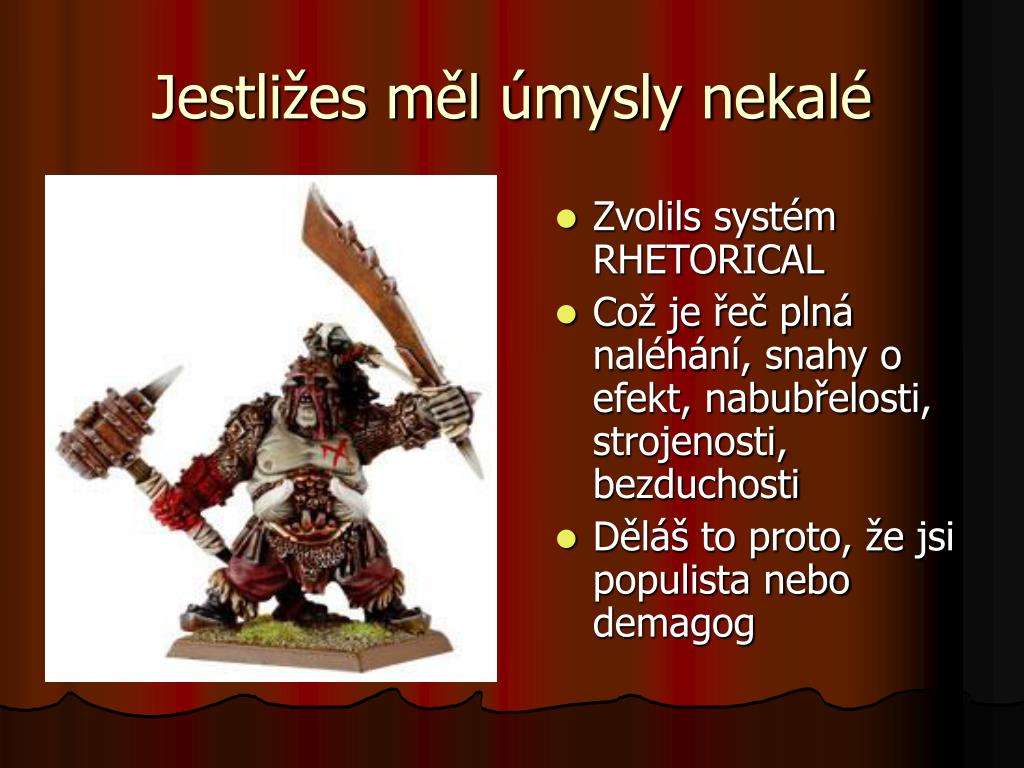 Jestližes měl úmysly nekalé

- Zvolils systém RHETORICAL
- Což je řeč plná naléhání, snahy o efekt, nabubřelosti, strojenosti, bezduchosti
- Děláš to proto, že jsi populista nebo demagog